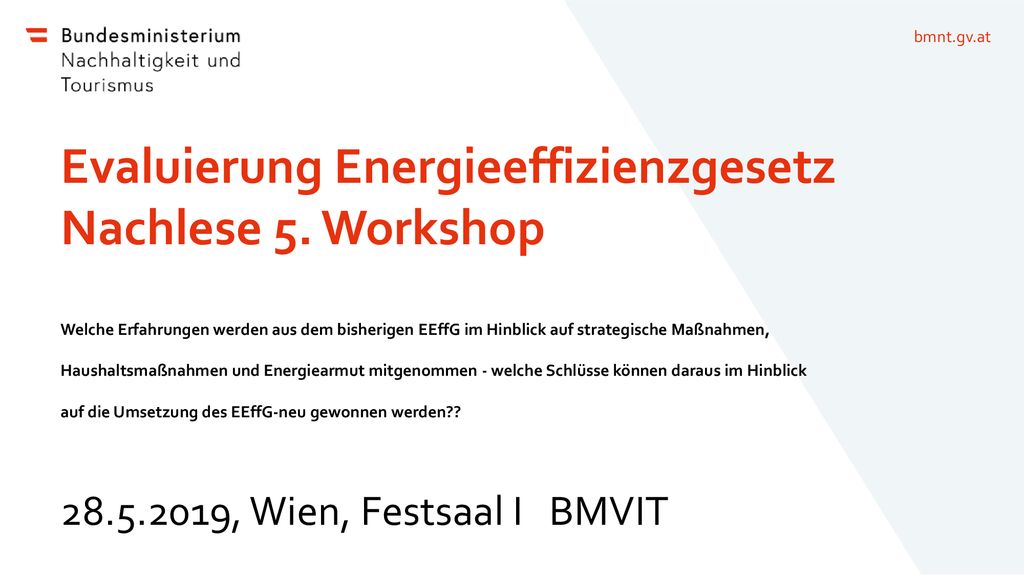 Bundesministerium
Nachhaltigkeit und
Tourismus

bmnt.gv.at

Evaluierung Energieeffizienzgesetz
Nachlese 5. Workshop

Welche Erfahrungen werden aus dem bisherigen EEffG im Hinblick auf strategische Maßnahmen, Haushaltsmaßnahmen und Energiearmut mitgenommen - welche Schlüsse können daraus im Hinblick auf die Umsetzung des EEffG-neu gewonnen werden??

28.5.2019, Wien, Festsaal I BMVIT